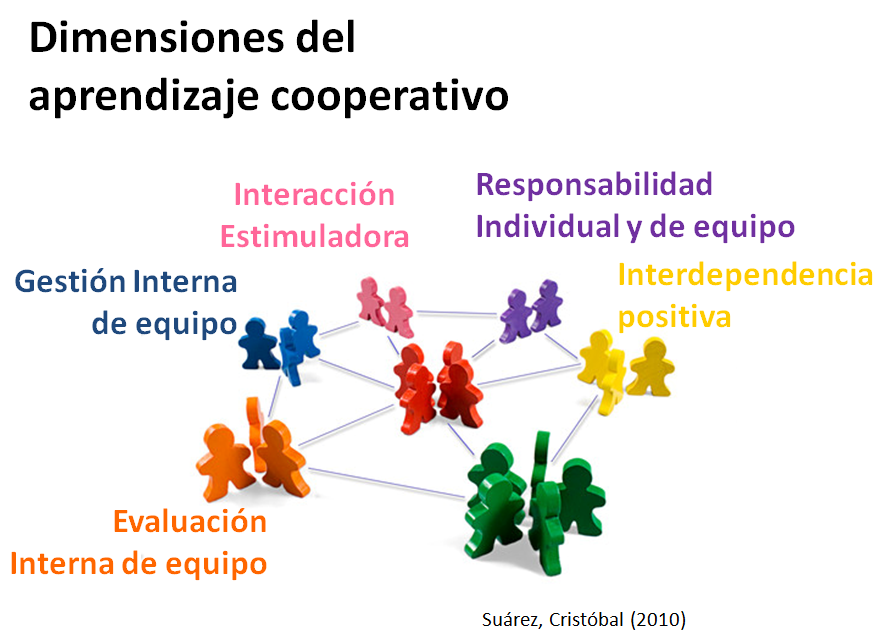 Dimensiones del aprendizaje cooperativo

Interacción Estimuladora

Responsabilidad Individual y de equipo

Gestión Interna de equipo

Interdependencia positiva

Evaluación Interna de equipo

Suárez, Cristóbal (2010)